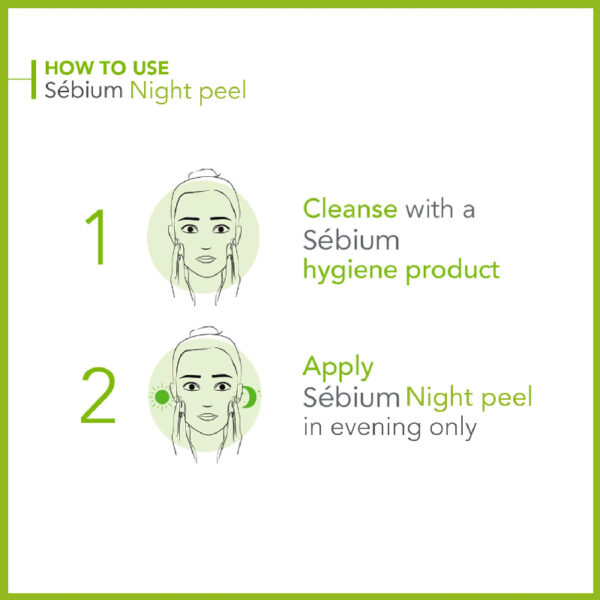 HOW TO USE
Sébium Night peel

1

Cleanse with a Sébium hygiene product

2

Apply Sébium Night peel in evening only